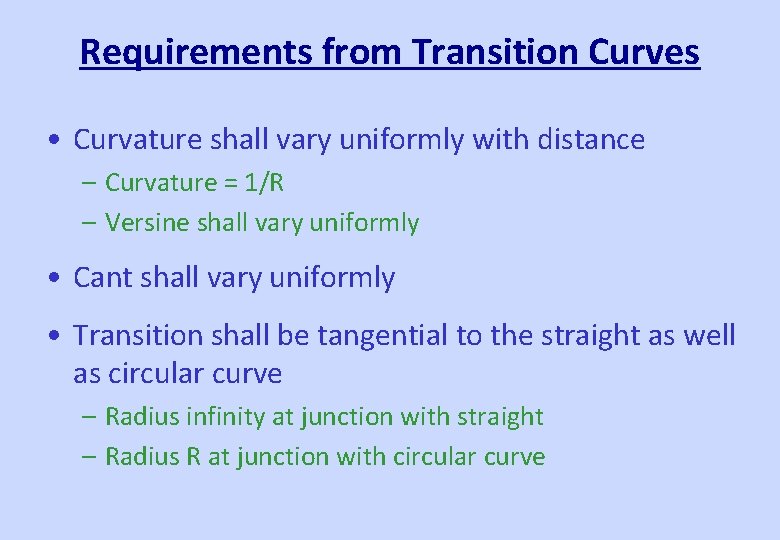 Requirements from Transition Curves

• Curvature shall vary uniformly with distance
– Curvature = 1/R
– Versine shall vary uniformly

• Cant shall vary uniformly

• Transition shall be tangential to the straight as well as circular curve
– Radius infinity at junction with straight
– Radius R at junction with circular curve